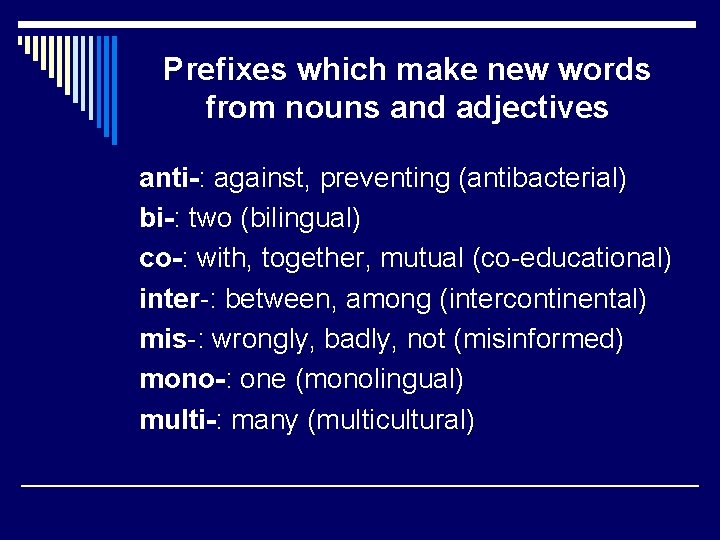 Prefixes which make new words from nouns and adjectives

anti-: against, preventing (antibacterial)
bi-: two (bilingual)
co-: with, together, mutual (co-educational)
inter-: between, among (intercontinental)
mis-: wrongly, badly, not (misinformed)
mono-: one (monolingual)
multi-: many (multicultural)